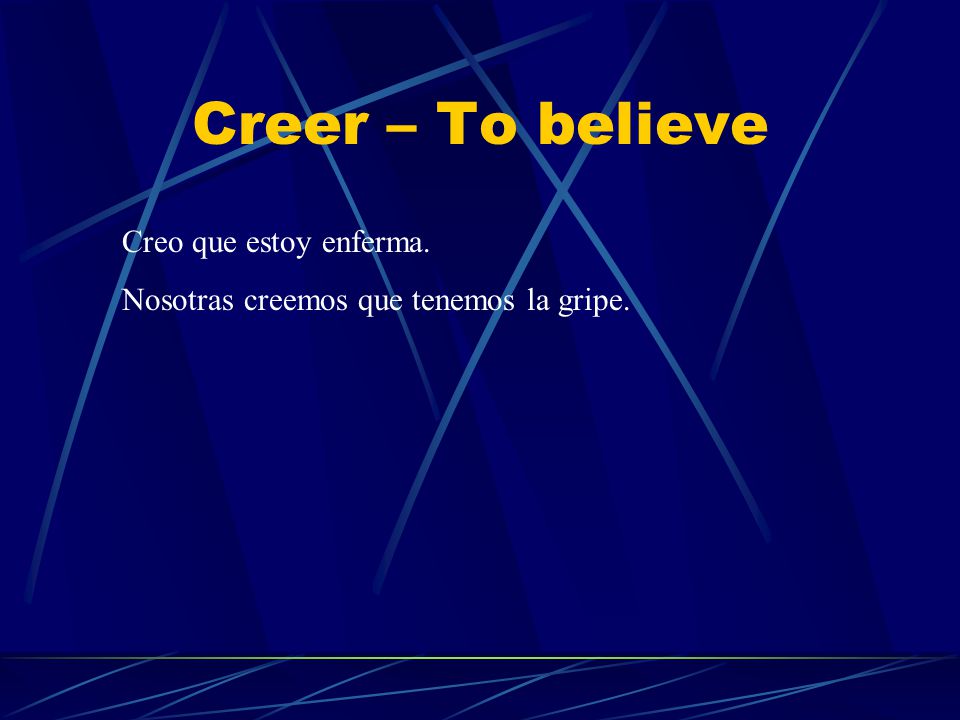 Creer – To believe

Creo que estoy enferma.

Nosotras creemos que tenemos la gripe.